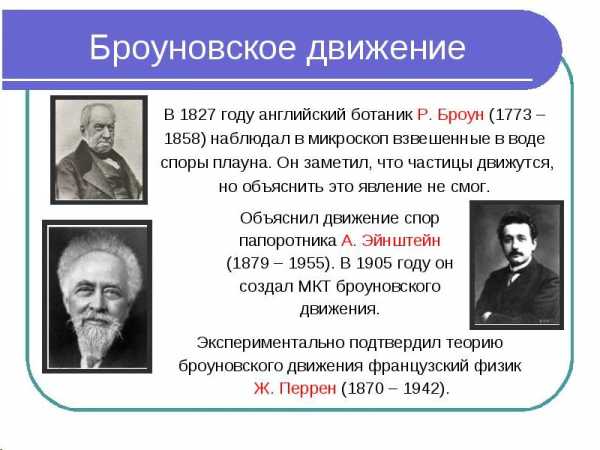 Броуновское движение

В 1827 году английский ботаник Р. Броун (1773 – 1858) наблюдал в микроскоп взвешенные в воде споры плауна. Он заметил, что частицы движутся, но объяснить это явление не смог.

Объяснил движение спор папоротника А. Эйнштейн (1879 – 1955). В 1905 году он создал МКТ броуновского движения.

Экспериментально подтвердил теорию броуновского движения французский физик Ж. Перрен (1870 – 1942).